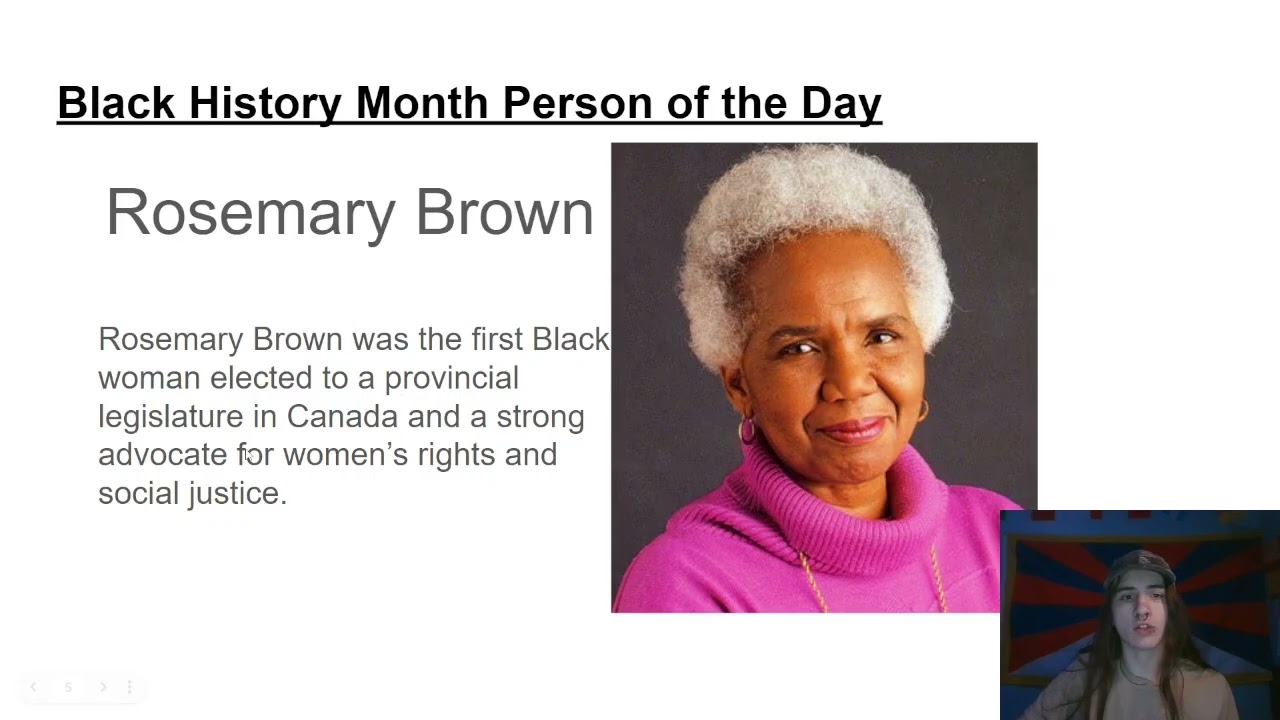 Black History Month Person of the Day

Rosemary Brown

Rosemary Brown was the first Black woman elected to a provincial legislature in Canada and a strong advocate for women's rights and social justice.

5